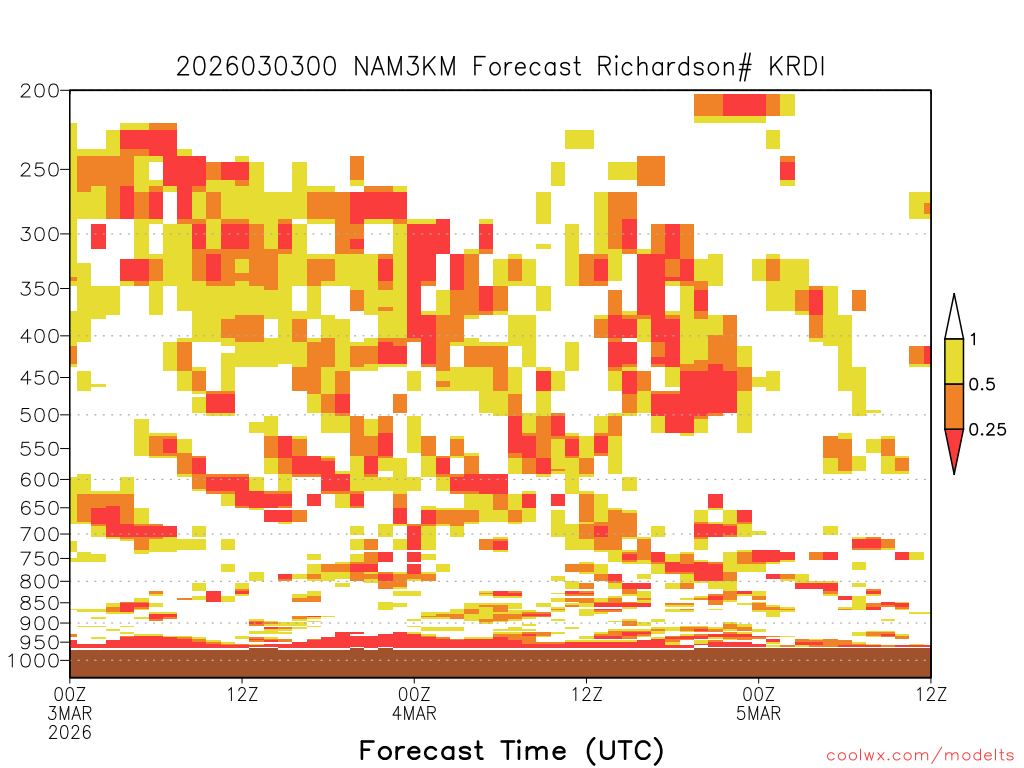 2026030300 NAM3KM Forecast Richardson# KRDI

200
250
300
350
400
450
500
550
600
650
700
750
800
850
900
950
1000

1
0.5
0.25

00Z
3MAR
2026
12Z
00Z
4MAR
12Z
00Z
5MAR
12Z

Forecast Time (UTC)

coolwx.com/modelts